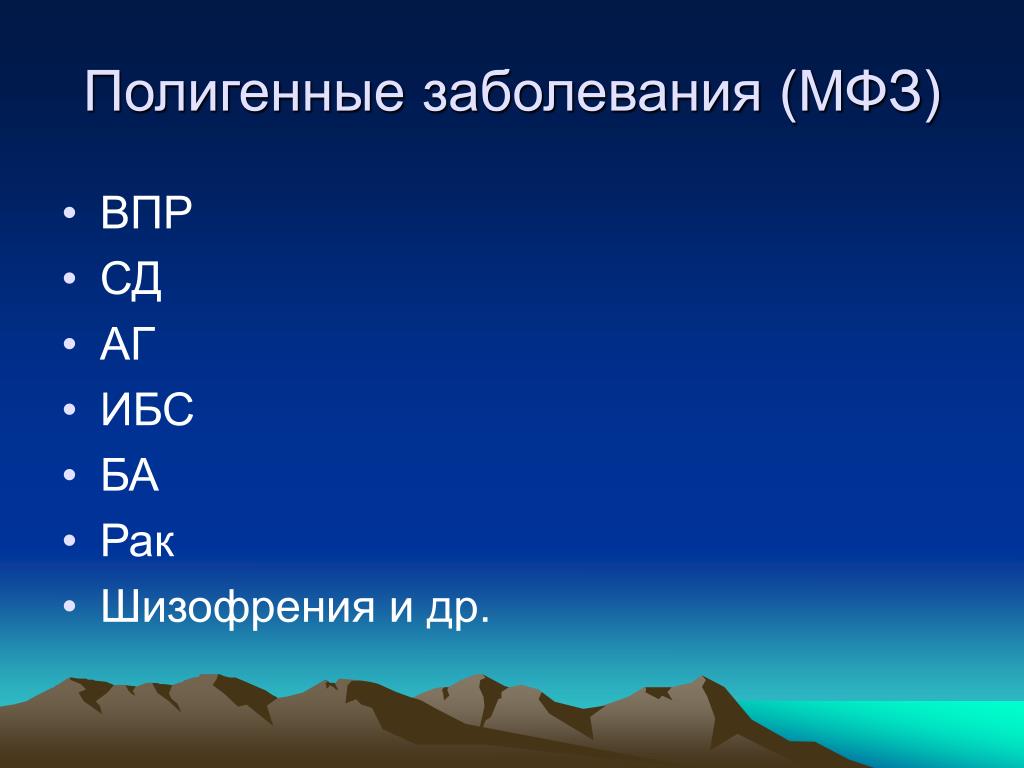 Полигенные заболевания (МФЗ)

• ВПР
• СД
• АГ
• ИБС
• БА
• Рак
• Шизофрения и др.